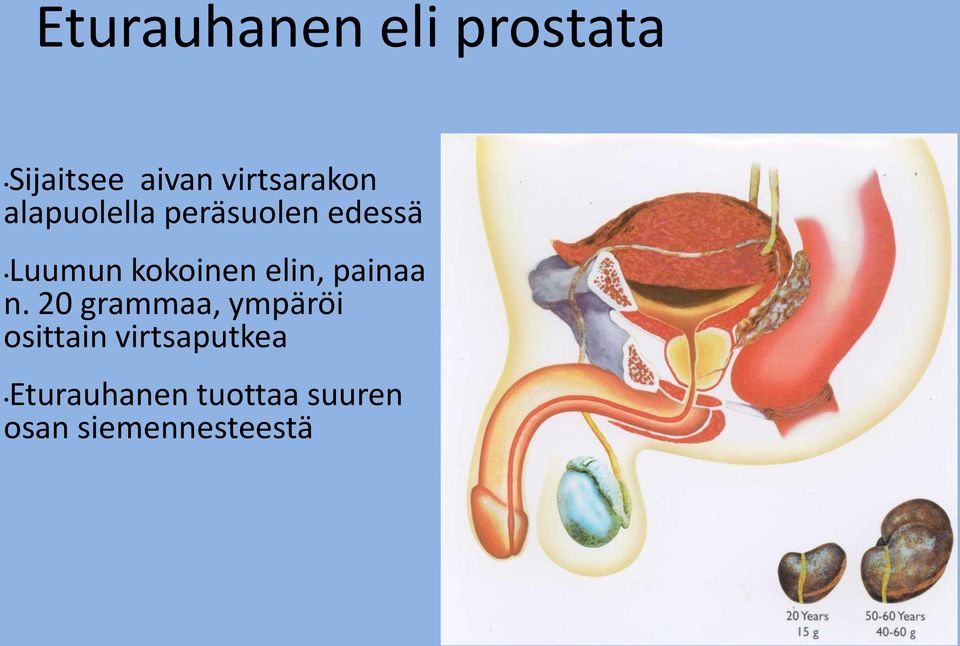 Eturauhanen eli prostata

•Sijaitsee aivan virtsarakon alapuolella peräsuolen edessä

•Luumun kokoinen elin, painaa n. 20 grammaa, ympäröi osittain virtsaputkea

•Eturauhanen tuottaa suuren osan siemennesteestä

20 Years
15 g

50-60 Years
40-60 g